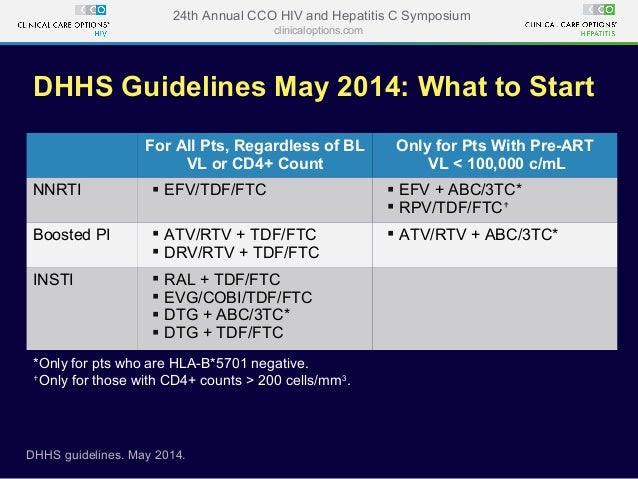 CCO CLINICAL CARE OPTIONS® HIV

24th Annual CCO HIV and Hepatitis C Symposium
clinicaloptions.com

CCO CLINICAL CARE OPTIONS® HEPATITIS

DHHS Guidelines May 2014: What to Start

| | For All Pts, Regardless of BL VL or CD4+ Count | Only for Pts With Pre-ART VL < 100,000 c/mL |
|---|---|---|
| NNRTI | ▪ EFV/TDF/FTC | ▪ EFV + ABC/3TC* ▪ RPV/TDF/FTC† |
| Boosted PI | ▪ ATV/RTV + TDF/FTC ▪ DRV/RTV + TDF/FTC | ▪ ATV/RTV + ABC/3TC* |
| INSTI | ▪ RAL + TDF/FTC ▪ EVG/COBI/TDF/FTC ▪ DTG + ABC/3TC* ▪ DTG + TDF/FTC | |

*Only for pts who are HLA-B*5701 negative.
†Only for those with CD4+ counts > 200 cells/mm$^3$.

DHHS guidelines. May 2014.